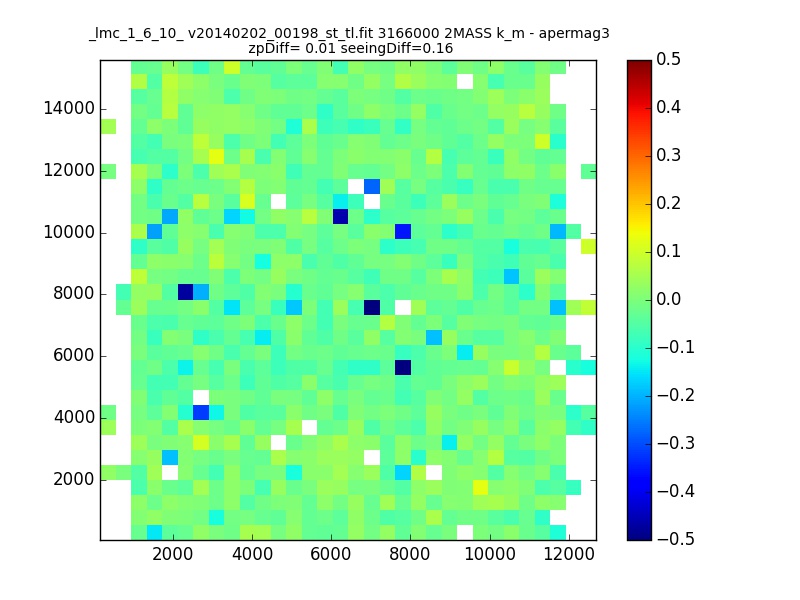 _lmc_1_6_10_ v20140202_00198_st_tl.fit 3166000 2MASS k_m - apermag3
zpDiff= 0.01 seeingDiff=0.16

14000
12000
10000
8000
6000
4000
2000

2000 4000 6000 8000 10000 12000

0.5
0.4
0.3
0.2
0.1
0.0
−0.1
−0.2
−0.3
−0.4
−0.5